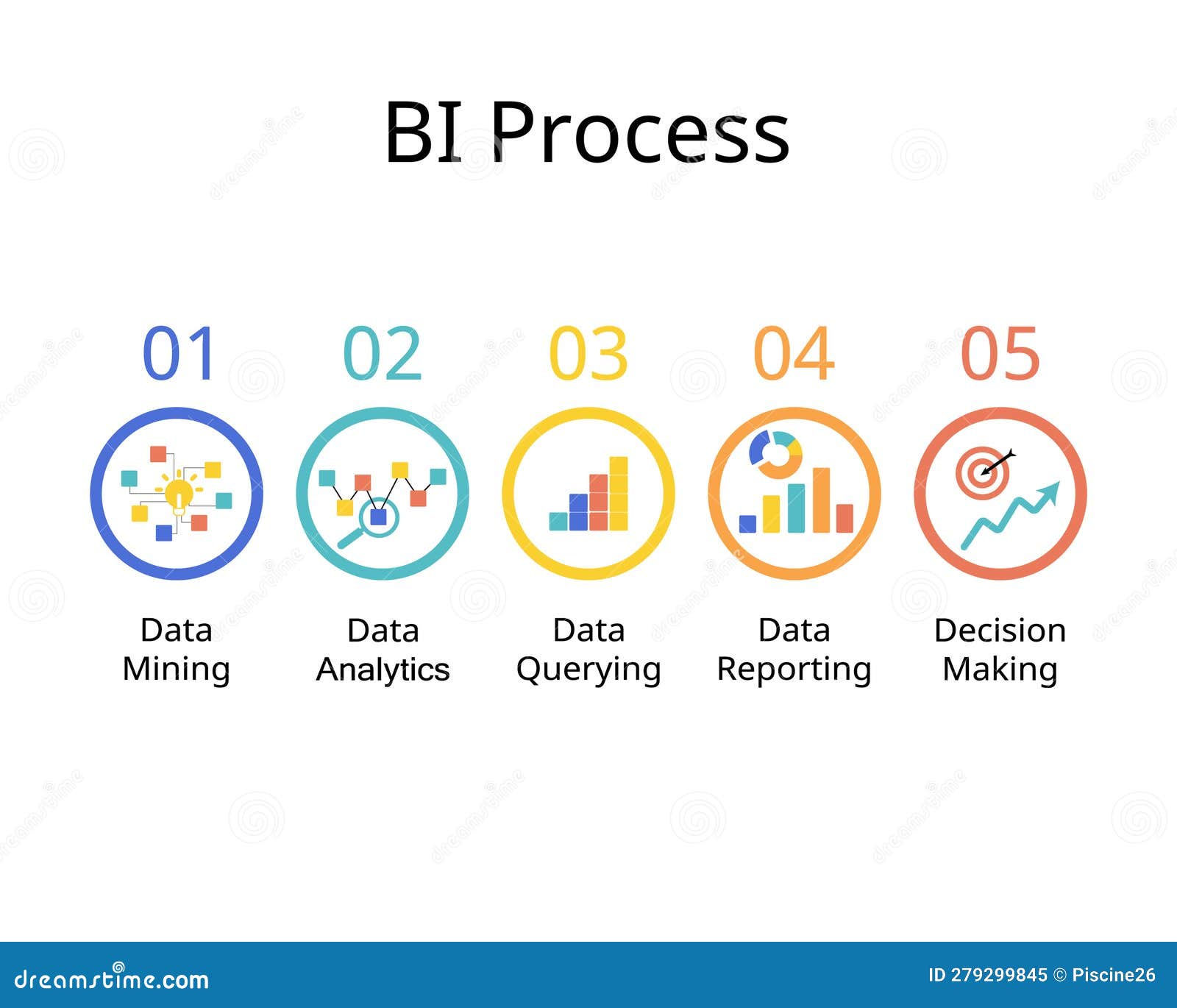 BI Process

01
Data Mining

02
Data Analytics

03
Data Querying

04
Data Reporting

05
Decision Making

dreamstime.com

ID 279299845 © Piscine26